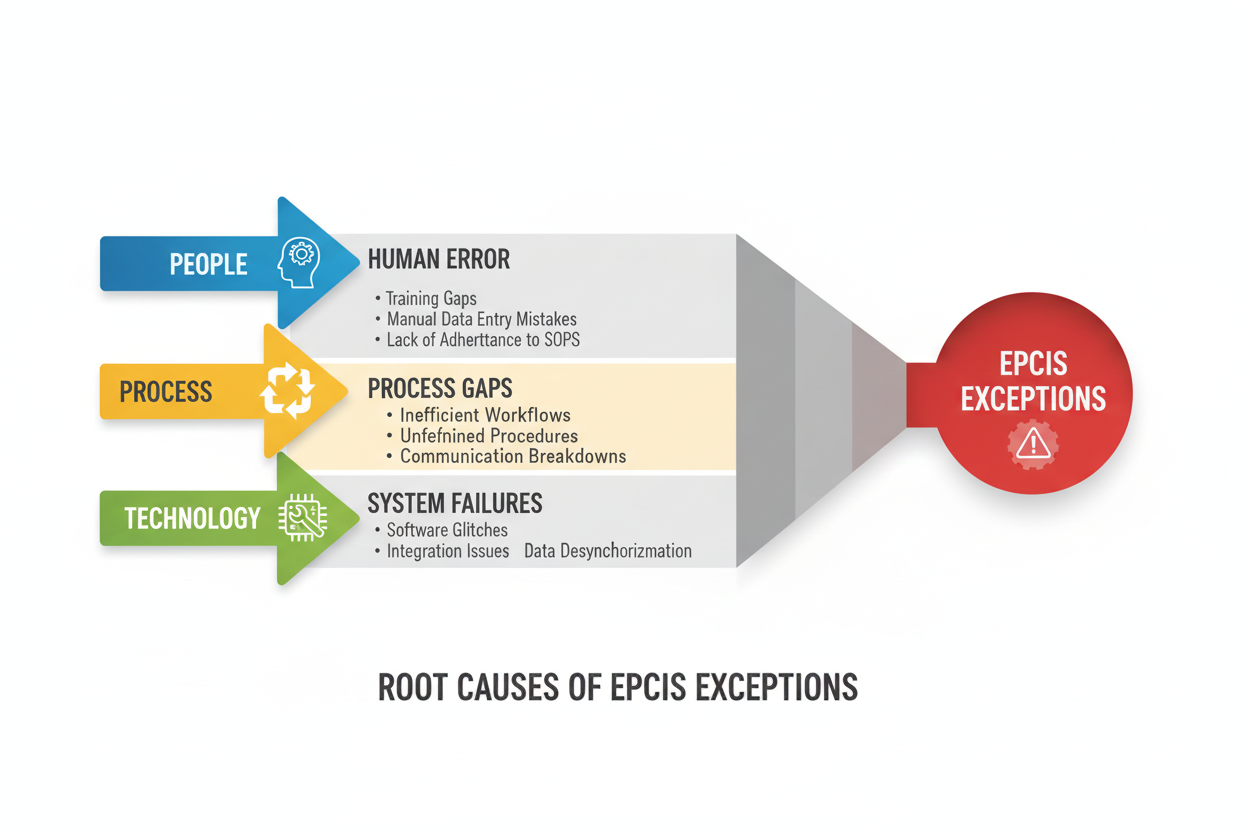 PEOPLE

HUMAN ERROR
• Training Gaps
• Manual Data Entry Mistakes
• Lack of Adherttance to SOPS

PROCESS

PROCESS GAPS
• Inefficient Workflows
• Unfefnined Procedures
• Communication Breakdowns

TECHNOLOGY

SYSTEM FAILURES
• Software Glitches
• Integration Issues Data Desynchorizmation

EPCIS EXCEPTIONS

ROOT CAUSES OF EPCIS EXCEPTIONS